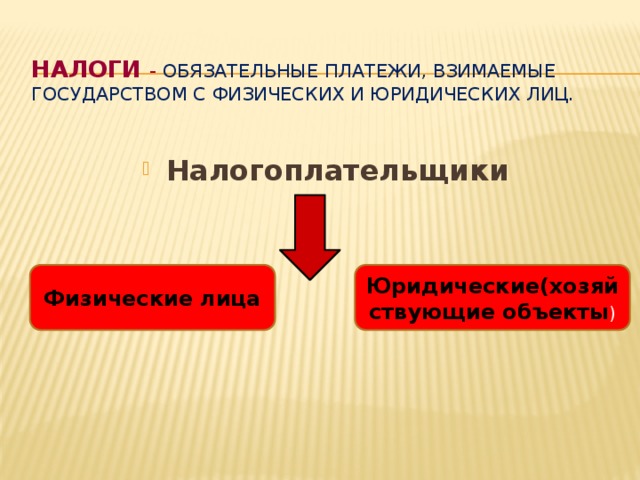 НАЛОГИ - ОБЯЗАТЕЛЬНЫЕ ПЛАТЕЖИ, ВЗИМАЕМЫЕ ГОСУДАРСТВОМ С ФИЗИЧЕСКИХ И ЮРИДИЧЕСКИХ ЛИЦ.

Налогоплательщики

Физические лица

Юридические(хозяйствующие объекты)